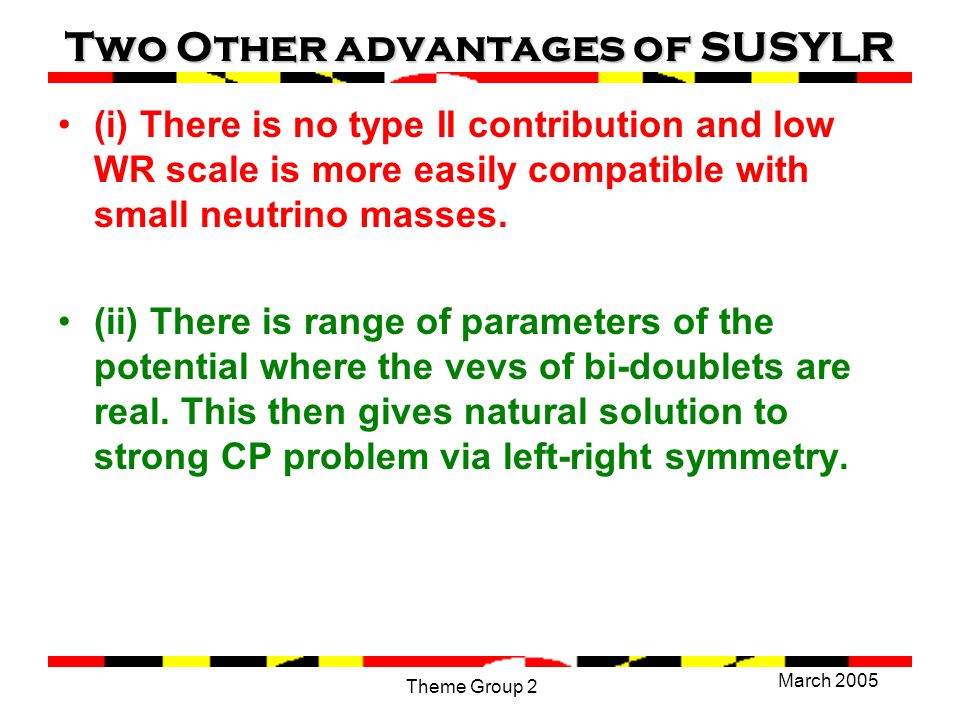 Two Other advantages of SUSYLR

• (i) There is no type II contribution and low WR scale is more easily compatible with small neutrino masses.

• (ii) There is range of parameters of the potential where the vevs of bi-doublets are real. This then gives natural solution to strong CP problem via left-right symmetry.

Theme Group 2

March 2005